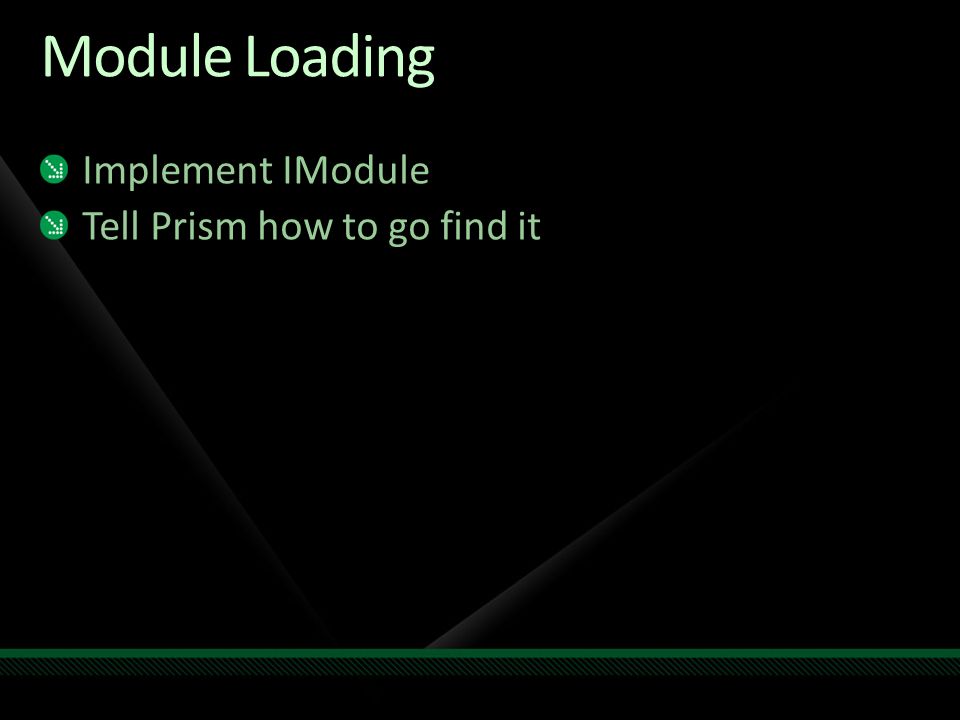 Module Loading

Implement IModule
Tell Prism how to go find it